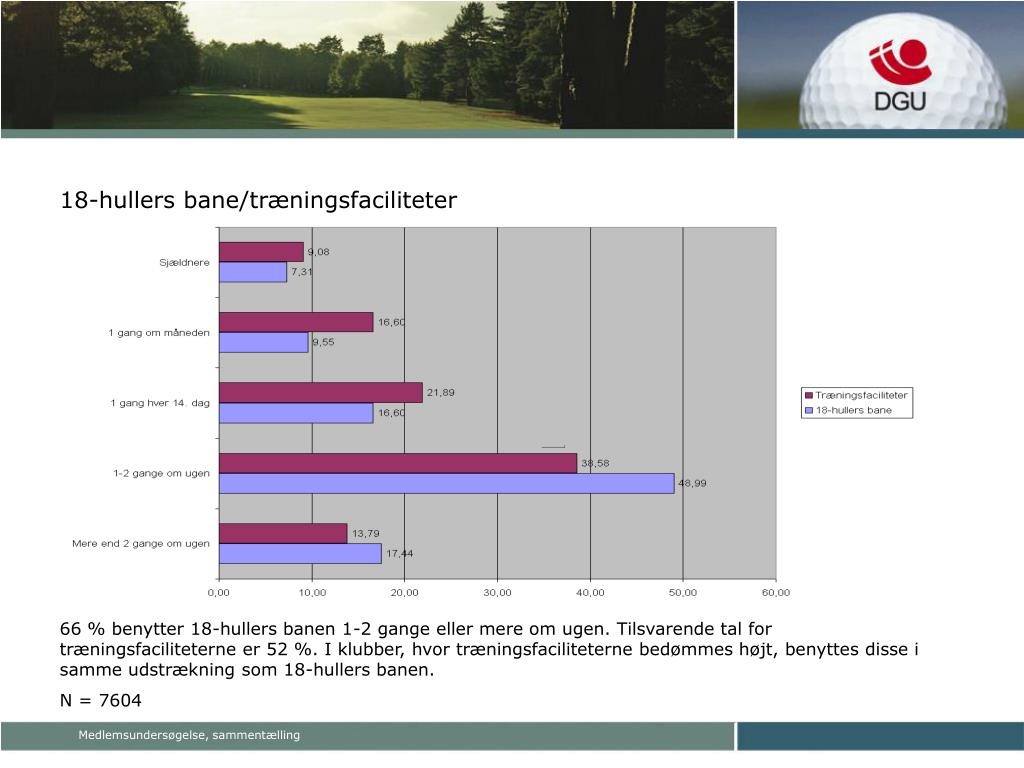 DGU

18-hullers bane/træningsfaciliteter

Sjældnere
9,08
7,31
1 gang om måneden
16,60
9,55
1 gang hver 14. dag
21,89
16,60
1-2 gange om ugen
38,58
48,99
Mere end 2 gange om ugen
13,79
17,44

0,00 10,00 20,00 30,00 40,00 50,00 60,00

Træningsfaciliteter
18-hullers bane

66 % benytter 18-hullers banen 1-2 gange eller mere om ugen. Tilsvarende tal for træningsfaciliteterne er 52 %. I klubber, hvor træningsfaciliteterne bedømmes højt, benyttes disse i samme udstrækning som 18-hullers banen.

N = 7604

Medlemsundersøgelse, sammentælling